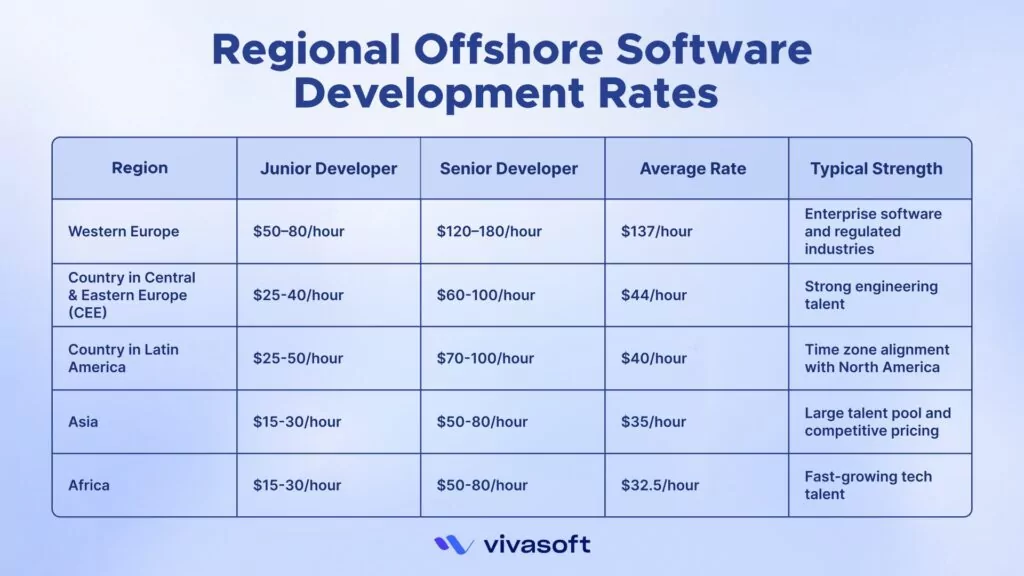 Regional Offshore Software Development Rates

| Region | Junior Developer | Senior Developer | Average Rate | Typical Strength |
|---|---|---|---|---|
| Western Europe | \$50–80/hour | \$120–180/hour | \$137/hour | Enterprise software and regulated industries |
| Country in Central & Eastern Europe (CEE) | \$25-40/hour | \$60-100/hour | \$44/hour | Strong engineering talent |
| Country in Latin America | \$25-50/hour | \$70-100/hour | \$40/hour | Time zone alignment with North America |
| Asia | \$15-30/hour | \$50-80/hour | \$35/hour | Large talent pool and competitive pricing |
| Africa | \$15-30/hour | \$50-80/hour | \$32.5/hour | Fast-growing tech talent |

vivasoft